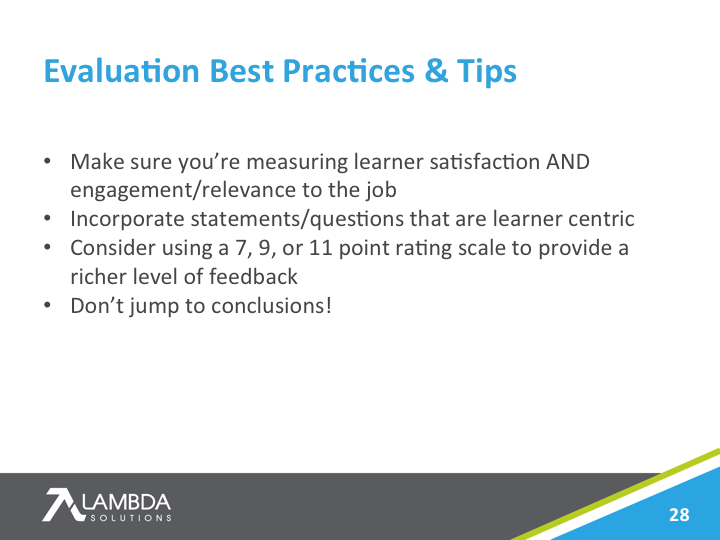 Evaluation Best Practices & Tips

• Make sure you're measuring learner satisfaction AND engagement/relevance to the job
• Incorporate statements/questions that are learner centric
• Consider using a 7, 9, or 11 point rating scale to provide a richer level of feedback
• Don't jump to conclusions!

LAMBDA SOLUTIONS

28